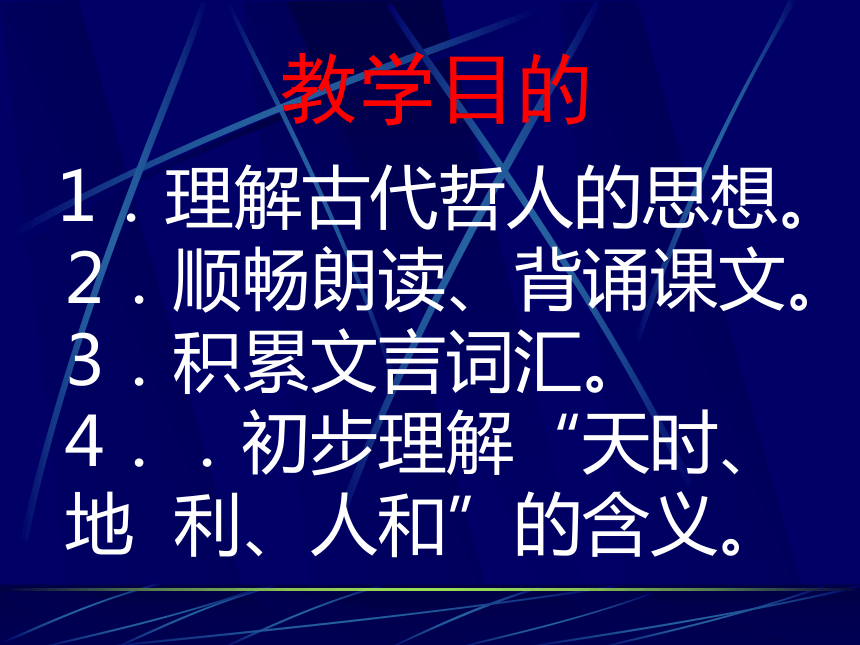 教学目的

１．理解古代哲人的思想。
２．顺畅朗读、背诵课文。
３．积累文言词汇。
４．．初步理解“天时、地 利、人和”的含义。